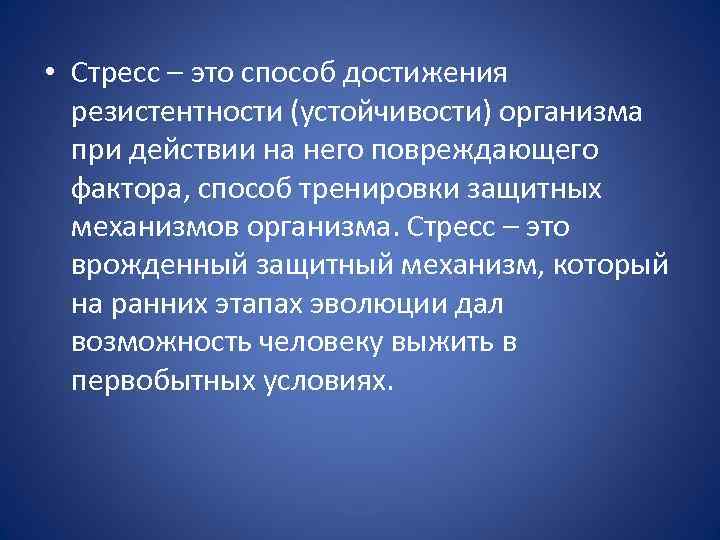 • Стресс – это способ достижения резистентности (устойчивости) организма при действии на него повреждающего фактора, способ тренировки защитных механизмов организма. Стресс – это врожденный защитный механизм, который на ранних этапах эволюции дал возможность человеку выжить в первобытных условиях.